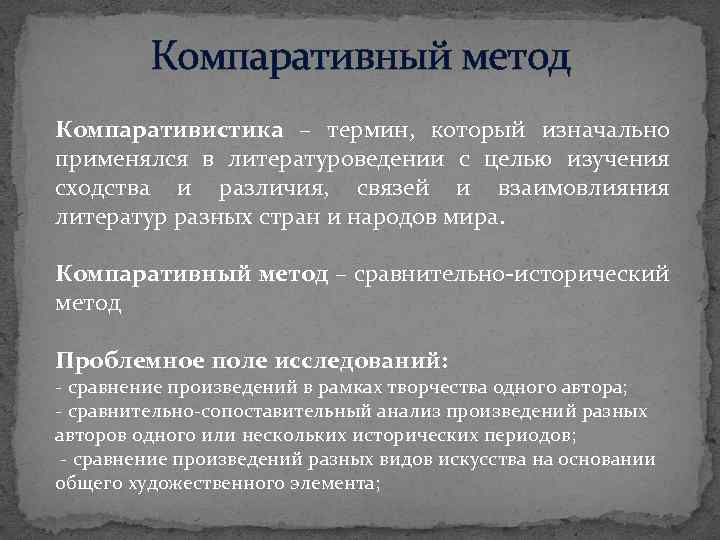 Компаративный метод

Компаративистика – термин, который изначально применялся в литературоведении с целью изучения сходства и различия, связей и взаимовлияния литератур разных стран и народов мира.

Компаративный метод – сравнительно-исторический метод

Проблемное поле исследований:
- сравнение произведений в рамках творчества одного автора;
- сравнительно-сопоставительный анализ произведений разных авторов одного или нескольких исторических периодов;
- сравнение произведений разных видов искусства на основании общего художественного элемента;